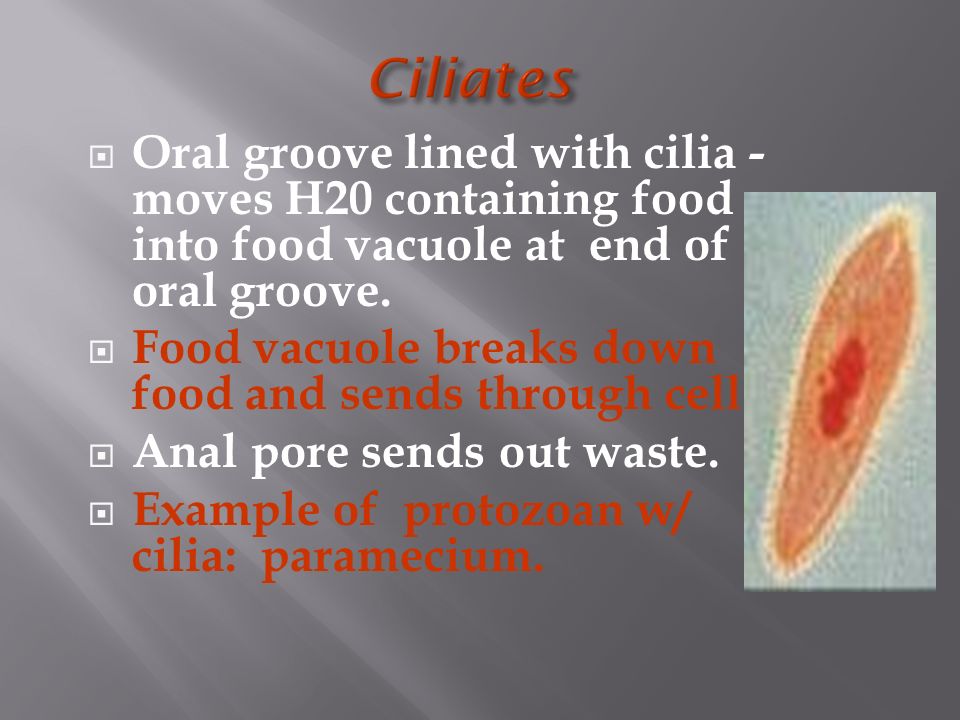 Ciliates

Oral groove lined with cilia - moves H20 containing food into food vacuole at end of oral groove.

Food vacuole breaks down food and sends through cell

Anal pore sends out waste.

Example of protozoan w/ cilia: paramecium.